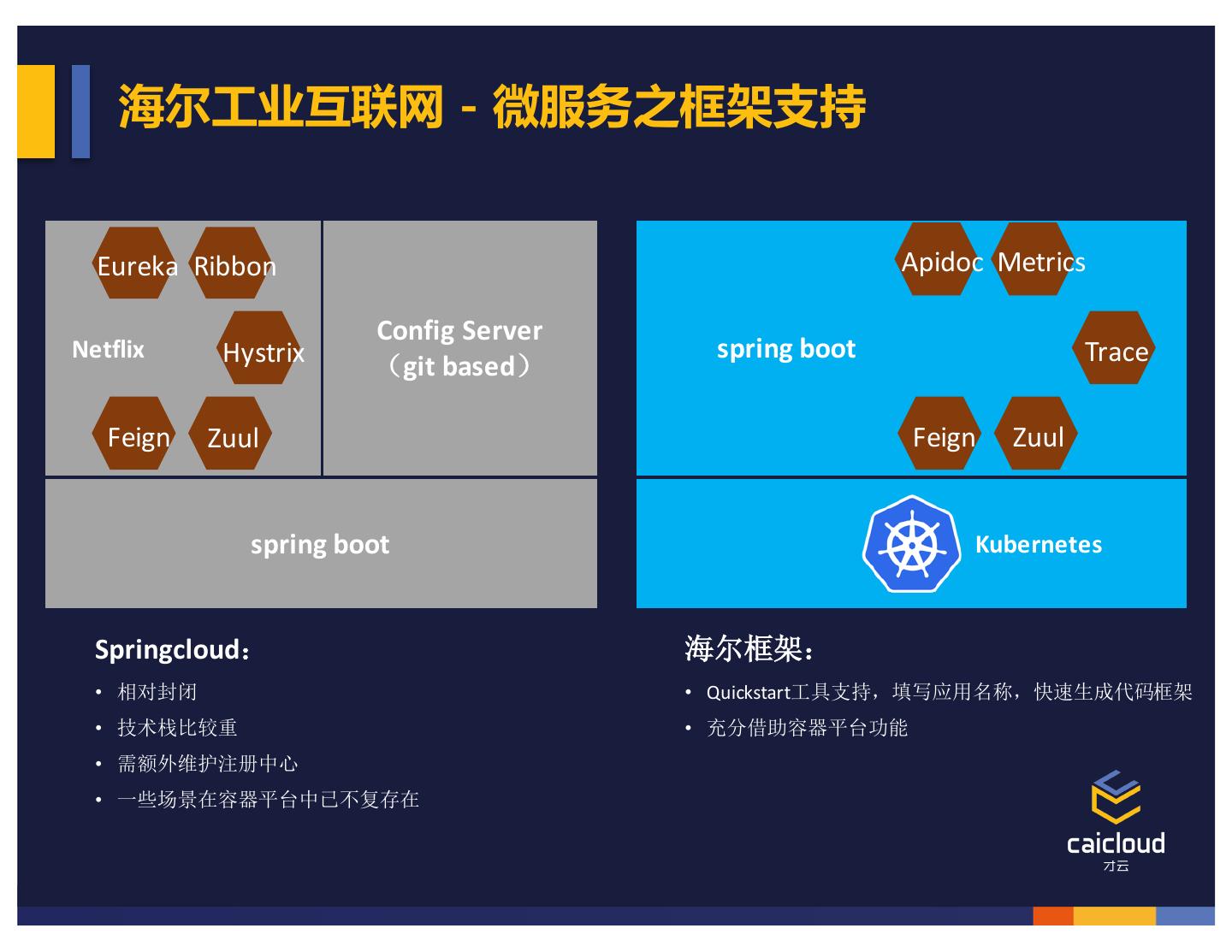 海尔工业互联网 - 微服务之框架支持

Eureka Ribbon

Netflix

Hystrix

Feign Zuul

Config Server
（git based）

spring boot

Apidoc Metrics

spring boot

Trace

Feign Zuul

Kubernetes

Springcloud：

• 相对封闭
• 技术栈比较重
• 需额外维护注册中心
• 一些场景在容器平台中已不复存在

海尔框架：

• Quickstart工具支持，填写应用名称，快速生成代码框架
• 充分借助容器平台功能

caicloud
才云